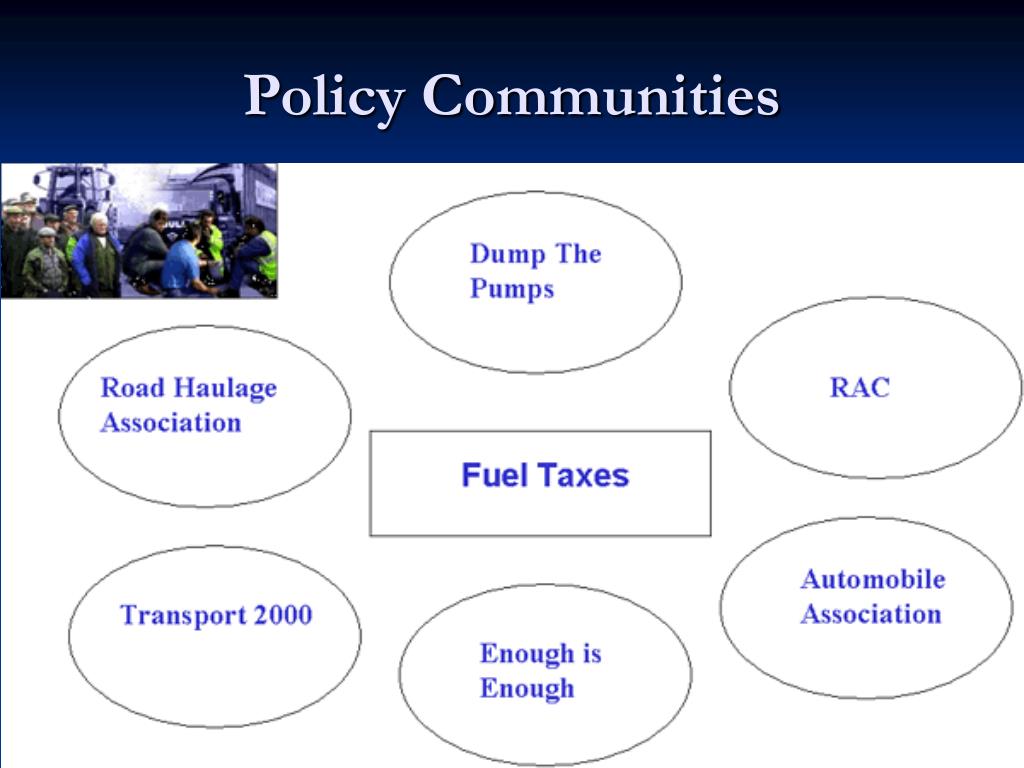 Policy Communities

Dump The Pumps

Road Haulage Association

RAC

Fuel Taxes

Transport 2000

Automobile Association

Enough is Enough